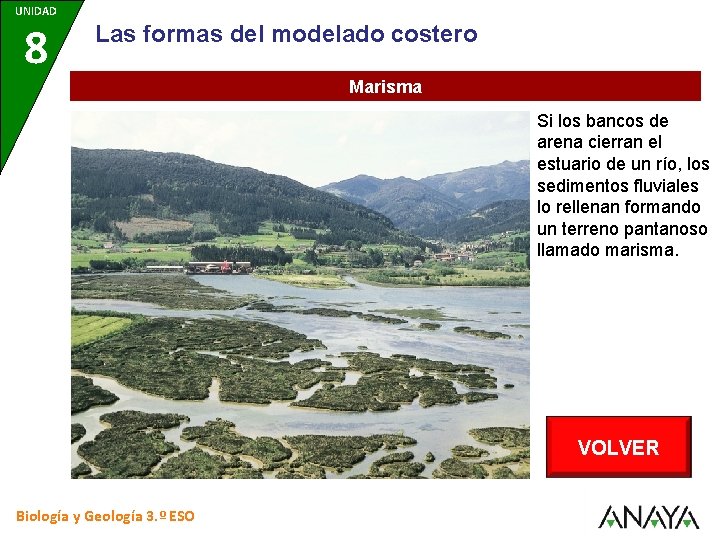 UNIDAD
8

Las formas del modelado costero

Marisma

Si los bancos de arena cierran el estuario de un río, los sedimentos fluviales lo rellenan formando un terreno pantanoso llamado marisma.

VOLVER

Biología y Geología 3.º ESO

ANAYA